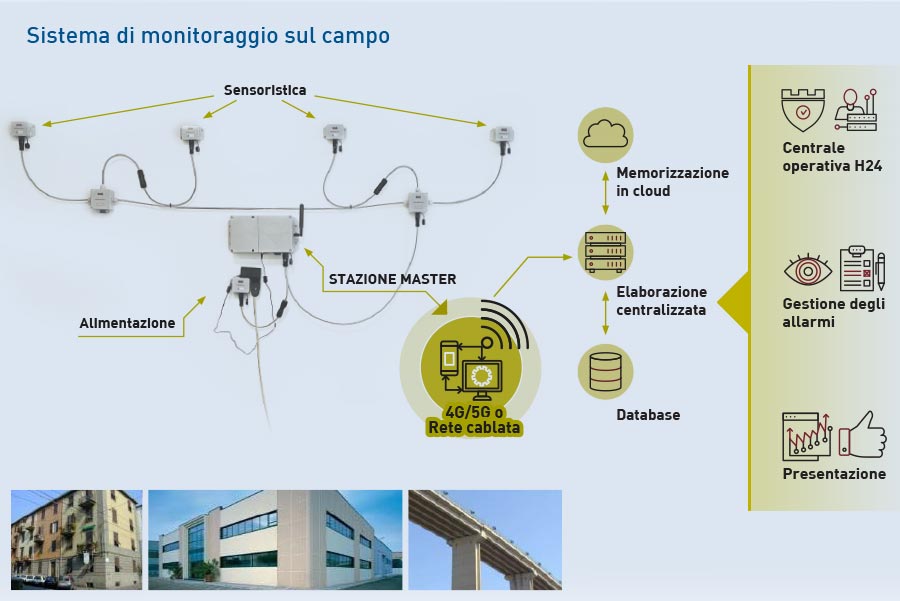 Sistema di monitoraggio sul campo

Sensoristica

STAZIONE MASTER

Alimentazione

4G/5G o Rete cablata

Memorizzazione in cloud

Elaborazione centralizzata

Database

Centrale operativa H24

Gestione degli allarmi

Presentazione